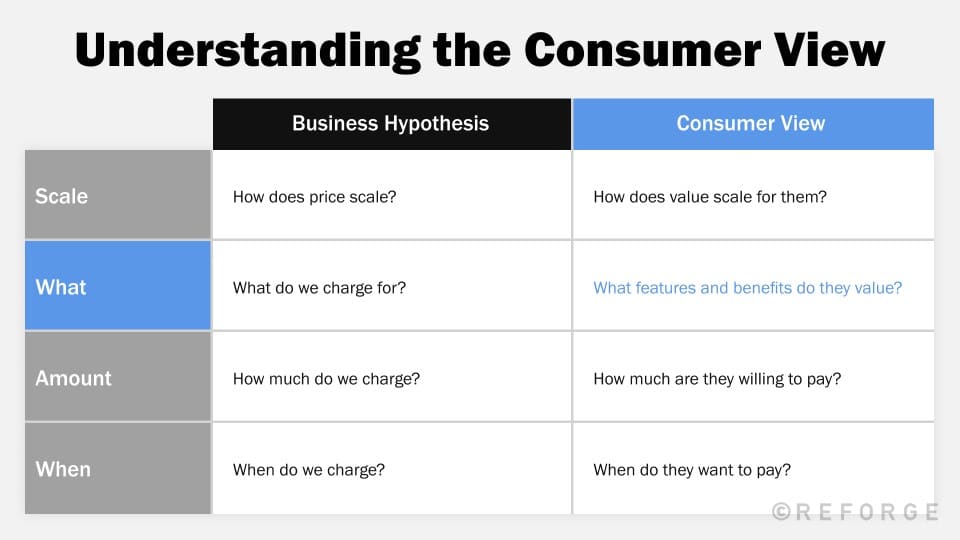 Understanding the Consumer View

| | Business Hypothesis | Consumer View |
|---|---|---|
| Scale | How does price scale? | How does value scale for them? |
| What | What do we charge for? | What features and benefits do they value? |
| Amount | How much do we charge? | How much are they willing to pay? |
| When | When do we charge? | When do they want to pay? |

©REFORGE